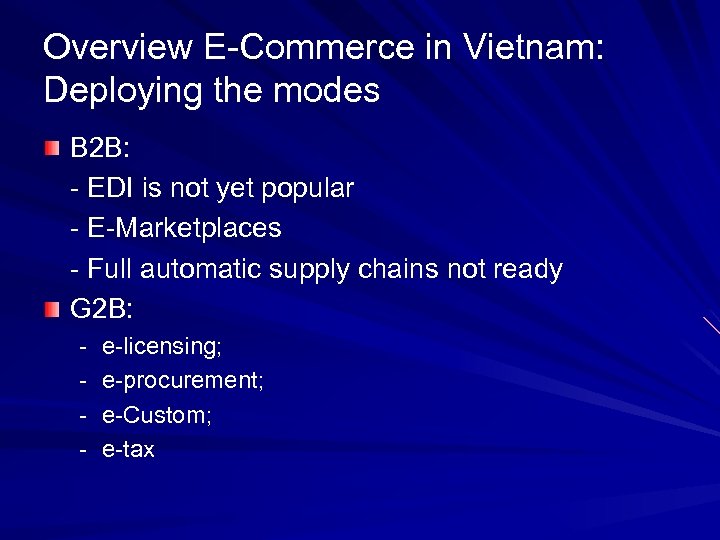 Overview E-Commerce in Vietnam: Deploying the modes

B2B:
- EDI is not yet popular
- E-Marketplaces
- Full automatic supply chains not ready

G2B:
- e-licensing;
- e-procurement;
- e-Custom;
- e-tax